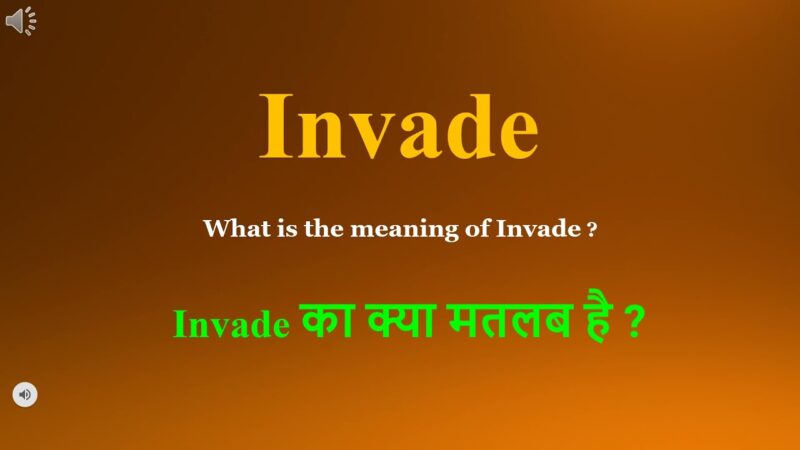 Invade

What is the meaning of Invade ?

Invade का क्या मतलब है ?